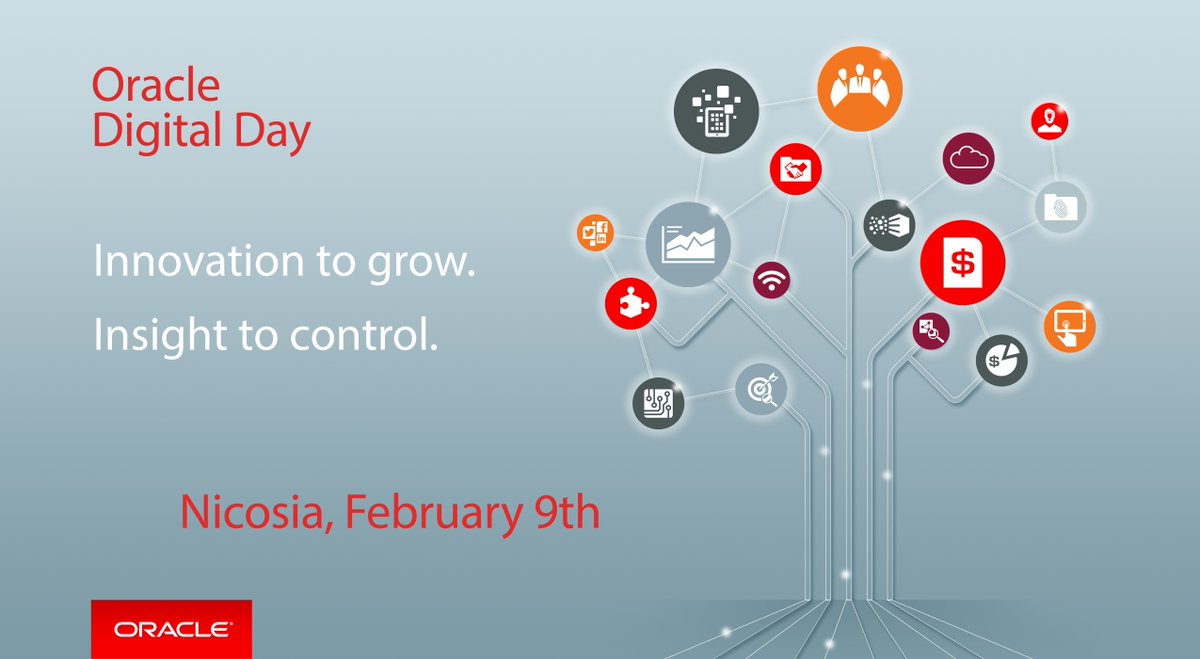 Oracle
Digital Day

Innovation to grow.

Insight to control.

Nicosia, February 9th

ORACLE®